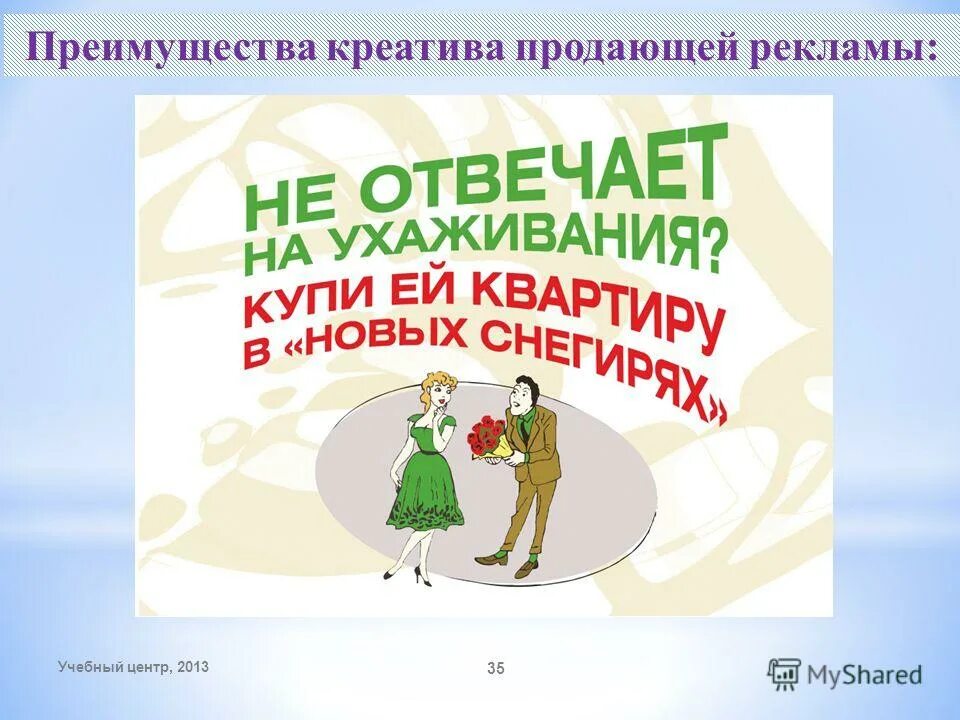 Преимущества креатива продающей рекламы:

НЕ ОТВЕЧАЕТ НА УХАЖИВАНИЯ?
КУПИ ЕЙ КВАРТИРУ В «НОВЫХ СНЕГИРЯХ»

Учебный центр, 2013

35

MyShared